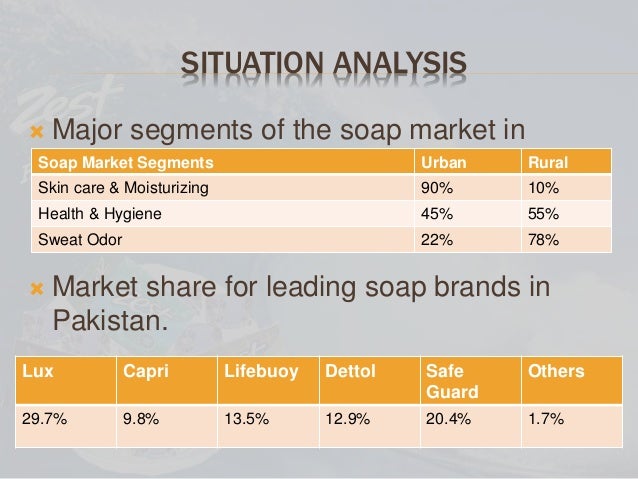 SITUATION ANALYSIS

Major segments of the soap market in

| Soap Market Segments | Urban | Rural |
|---|---|---|
| Skin care & Moisturizing | 90% | 10% |
| Health & Hygiene | 45% | 55% |
| Sweat Odor | 22% | 78% |

Market share for leading soap brands in Pakistan.

| Lux | Capri | Lifebuoy | Dettol | Safe Guard | Others |
|---|---|---|---|---|---|
| 29.7% | 9.8% | 13.5% | 12.9% | 20.4% | 1.7% |